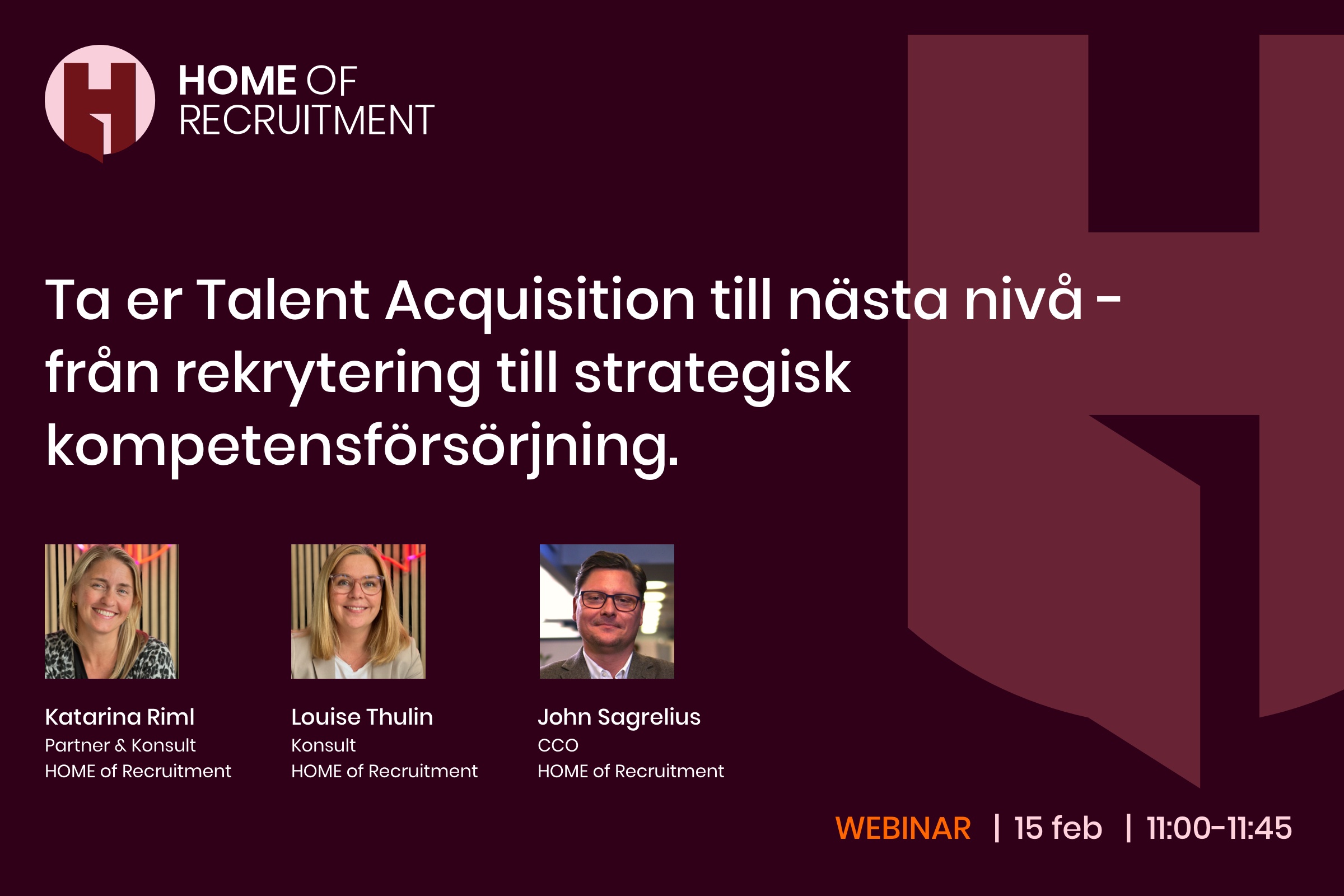 HOME OF RECRUITMENT

Ta er Talent Acquisition till nästa nivå - från rekrytering till strategisk kompetensförsörjning.

Katarina Riml
Partner & Konsult
HOME of Recruitment

Louise Thulin
Konsult
HOME of Recruitment

John Sagrelius
CCO
HOME of Recruitment

WEBINAR | 15 feb | 11:00-11:45